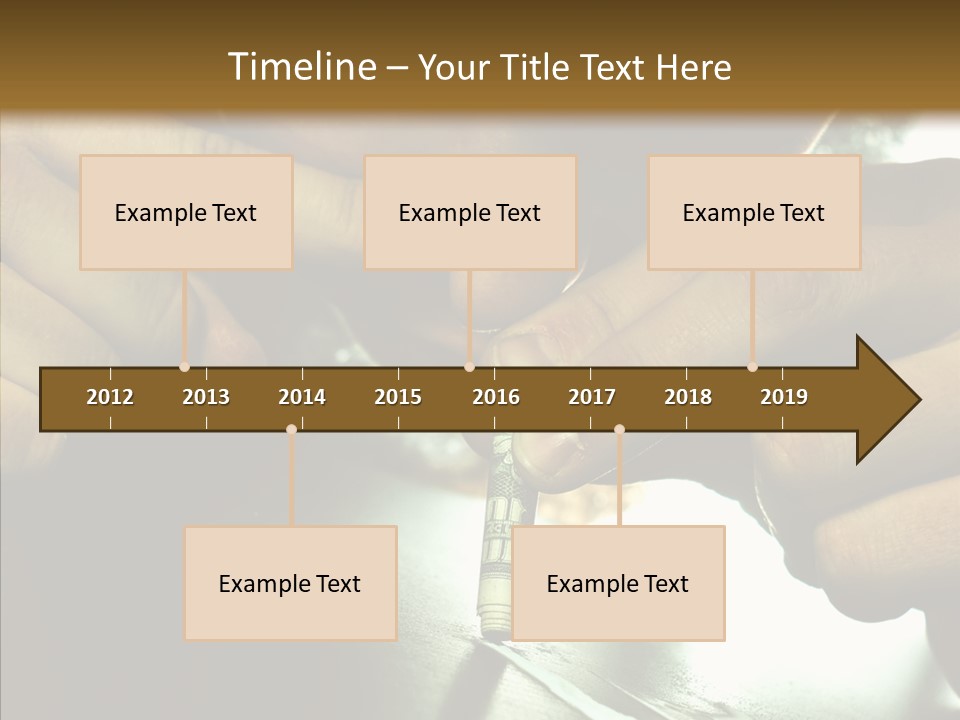 Timeline – Your Title Text Here

Example Text

Example Text

Example Text

2012 2013 2014 2015 2016 2017 2018 2019

Example Text

Example Text